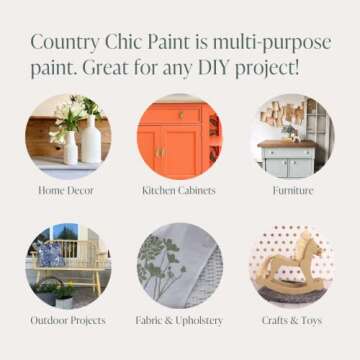 Country Chic Paint is multi-purpose paint. Great for any DIY project!

Home Decor

Kitchen Cabinets

Furniture

Outdoor Projects

Fabric & Upholstery

Crafts & Toys